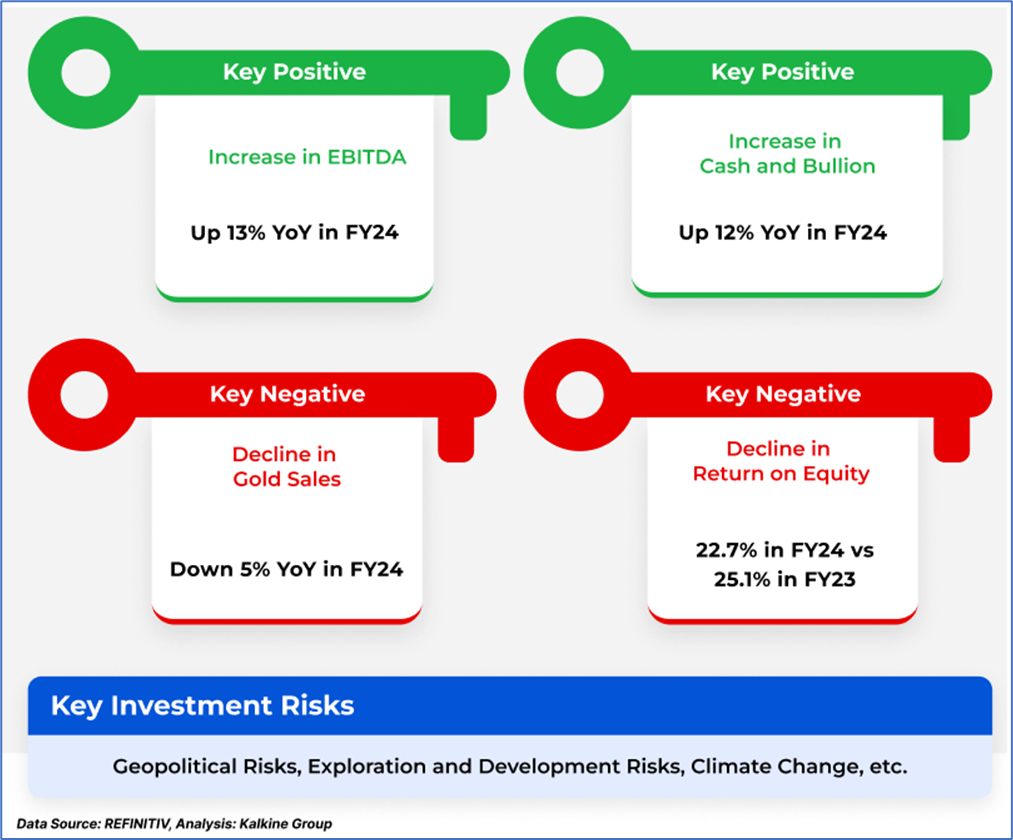 Key Positive

Increase in EBITDA

Up 13% YoY in FY24

Key Positive

Increase in Cash and Bullion

Up 12% YoY in FY24

Key Negative

Decline in Gold Sales

Down 5% YoY in FY24

Key Negative

Decline in Return on Equity

22.7% in FY24 vs 25.1% in FY23

Key Investment Risks

Geopolitical Risks, Exploration and Development Risks, Climate Change, etc.

Data Source: REFINITIV, Analysis: Kalkine Group